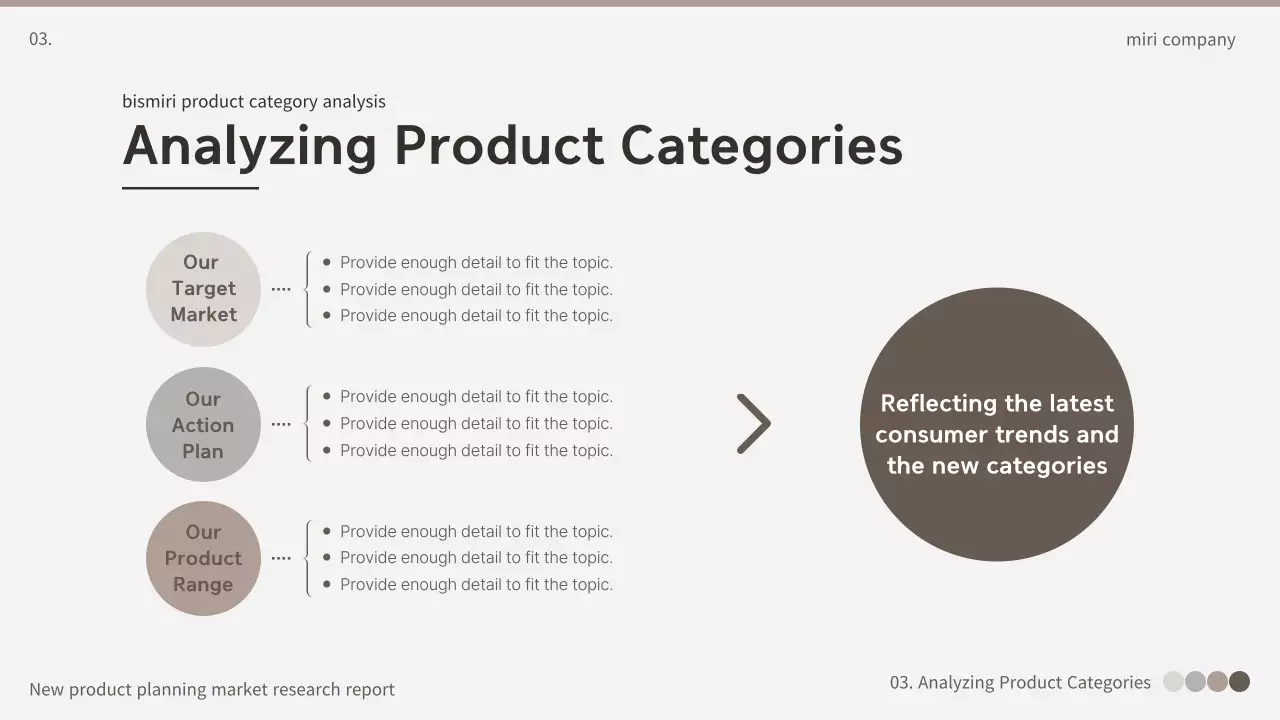 03.

miri company

bismiri product category analysis

Analyzing Product Categories

Our Target Market

- Provide enough detail to fit the topic.
- Provide enough detail to fit the topic.
- Provide enough detail to fit the topic.

Our Action Plan

- Provide enough detail to fit the topic.
- Provide enough detail to fit the topic.
- Provide enough detail to fit the topic.

Our Product Range

- Provide enough detail to fit the topic.
- Provide enough detail to fit the topic.
- Provide enough detail to fit the topic.

Reflecting the latest consumer trends and the new categories

New product planning market research report

03. Analyzing Product Categories